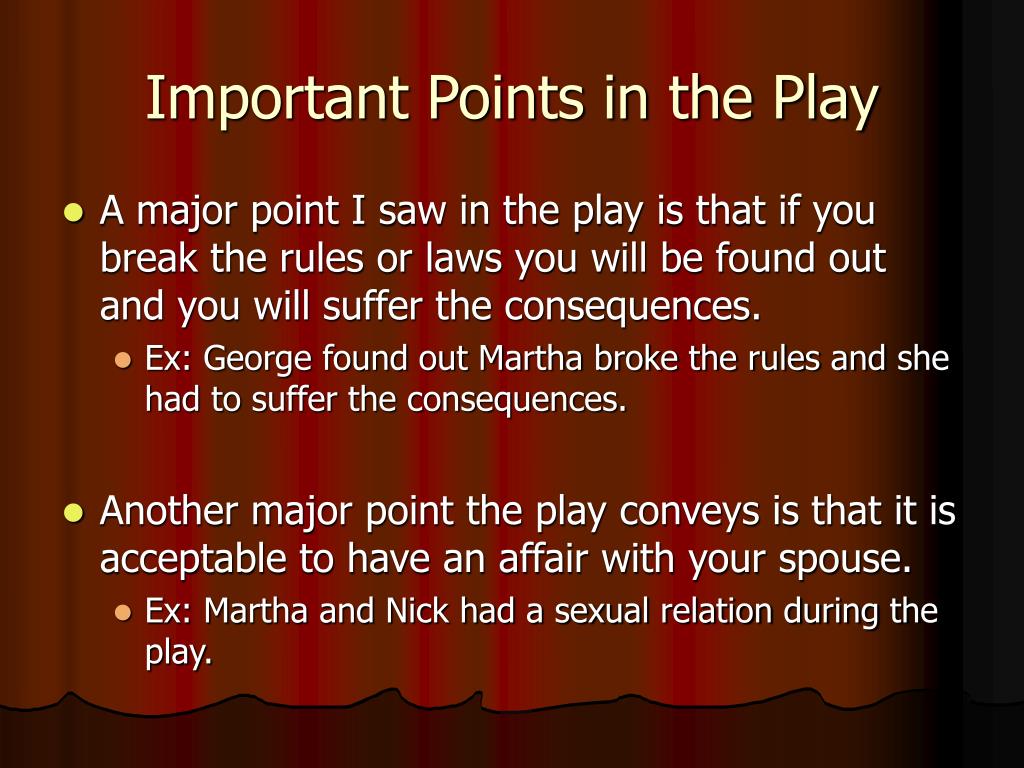 Important Points in the Play

- A major point I saw in the play is that if you break the rules or laws you will be found out and you will suffer the consequences.
  - Ex: George found out Martha broke the rules and she had to suffer the consequences.

- Another major point the play conveys is that it is acceptable to have an affair with your spouse.
  - Ex: Martha and Nick had a sexual relation during the play.